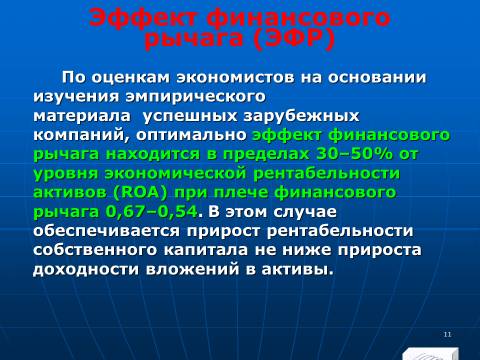 Эффект финансового рычага (ЭФР)

По оценкам экономистов на основании изучения эмпирического материала успешных зарубежных компаний, оптимально эффект финансового рычага находится в пределах 30–50% от уровня экономической рентабельности активов (ROA) при плече финансового рычага 0,67–0,54. В этом случае обеспечивается прирост рентабельности собственного капитала не ниже прироста доходности вложений в активы.

11